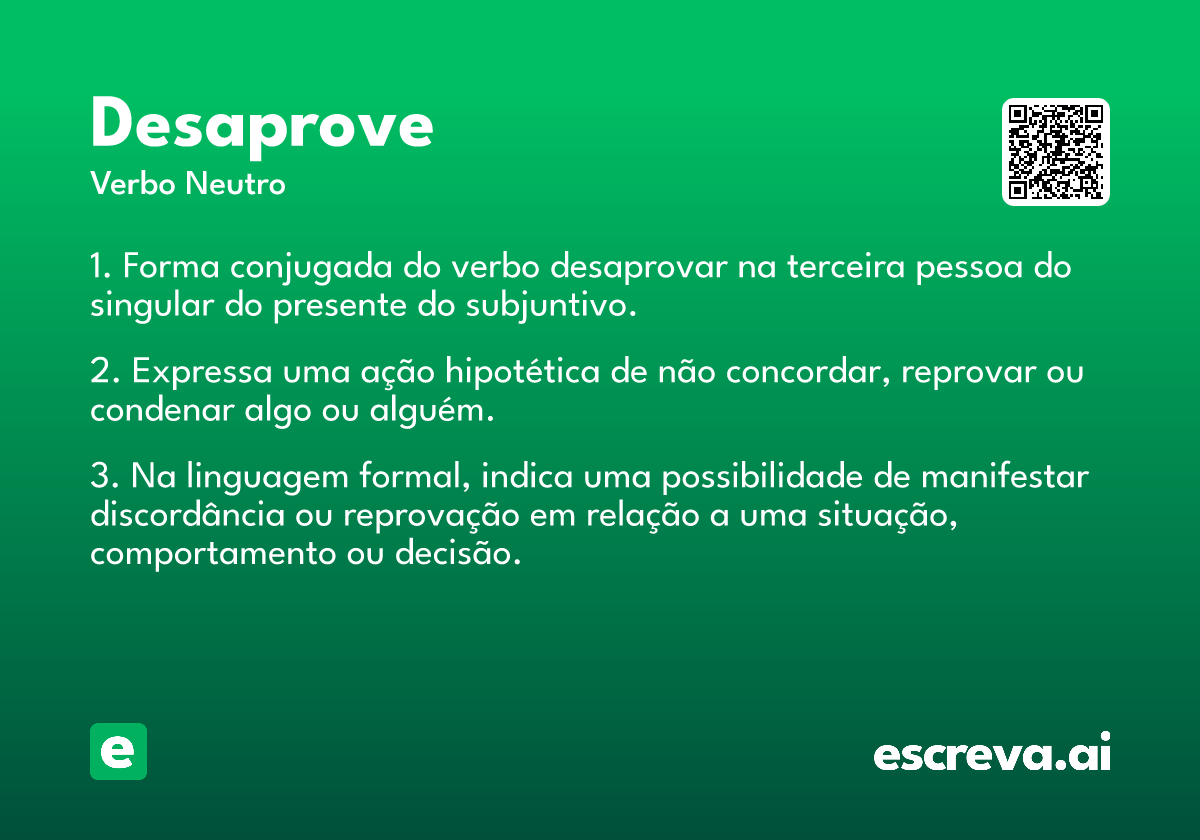 Desaprove
Verbo Neutro

1. Forma conjugada do verbo desaprovar na terceira pessoa do singular do presente do subjuntivo.

2. Expressa uma ação hipotética de não concordar, reprovar ou condenar algo ou alguém.

3. Na linguagem formal, indica uma possibilidade de manifestar discordância ou reprovação em relação a uma situação, comportamento ou decisão.

e

escreva.ai